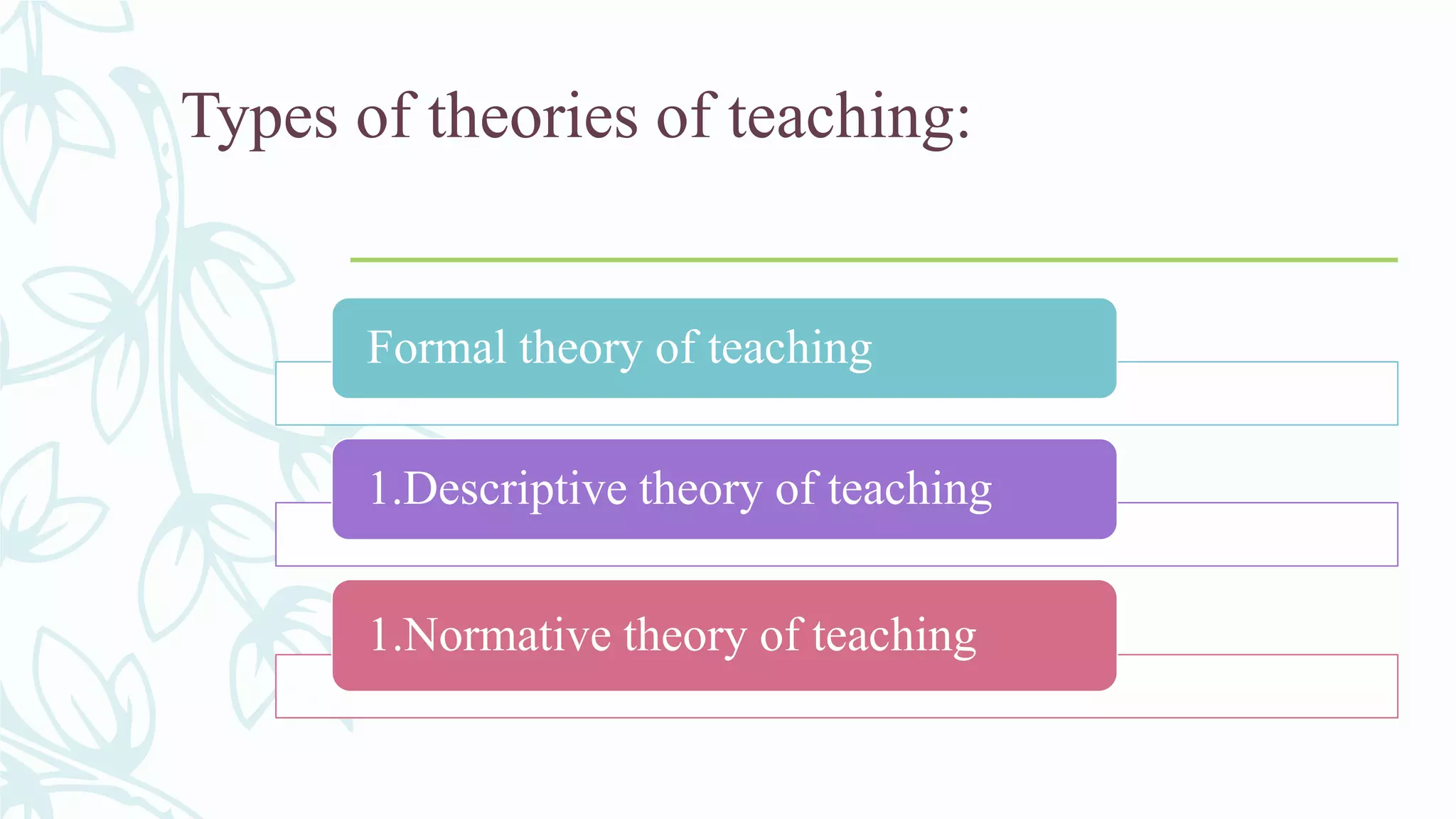 Types of theories of teaching:

Formal theory of teaching

1.Descriptive theory of teaching

1.Normative theory of teaching